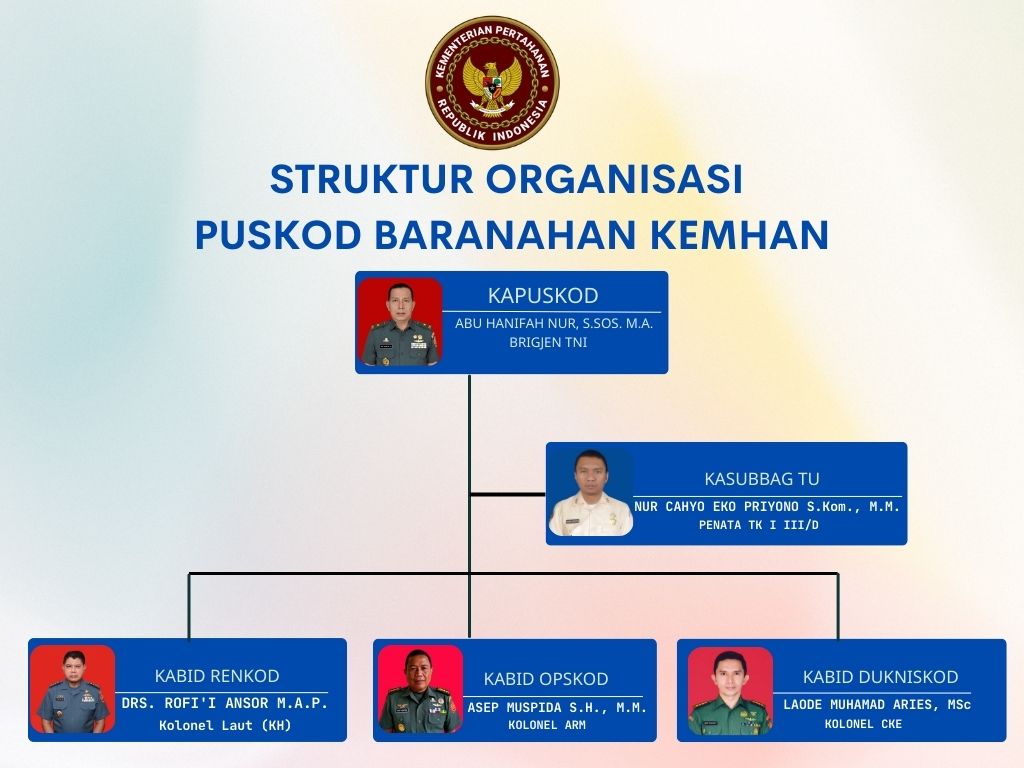 KEMENTERIAN PERTAHANAN
REPUBLIK INDONESIA

STRUKTUR ORGANISASI
PUSKOD BARANAHAN KEMHAN

KAPUSKOD
ABU HANIFAH NUR, S.SOS. M.A.
BRIGJEN TNI

KASUBBAG TU
NUR CAHYO EKO PRIYONO S.Kom., M.M.
PENATA TK I III/D

KABID RENKOD
DRS. ROFI'I ANSOR M.A.P.
Kolonel Laut (KH)

KABID OPSKOD
ASEP MUSPIDA S.H., M.M.
KOLONEL ARM

KABID DUKNISKOD
LAODE MUHAMAD ARIES, MSc
KOLONEL CKE